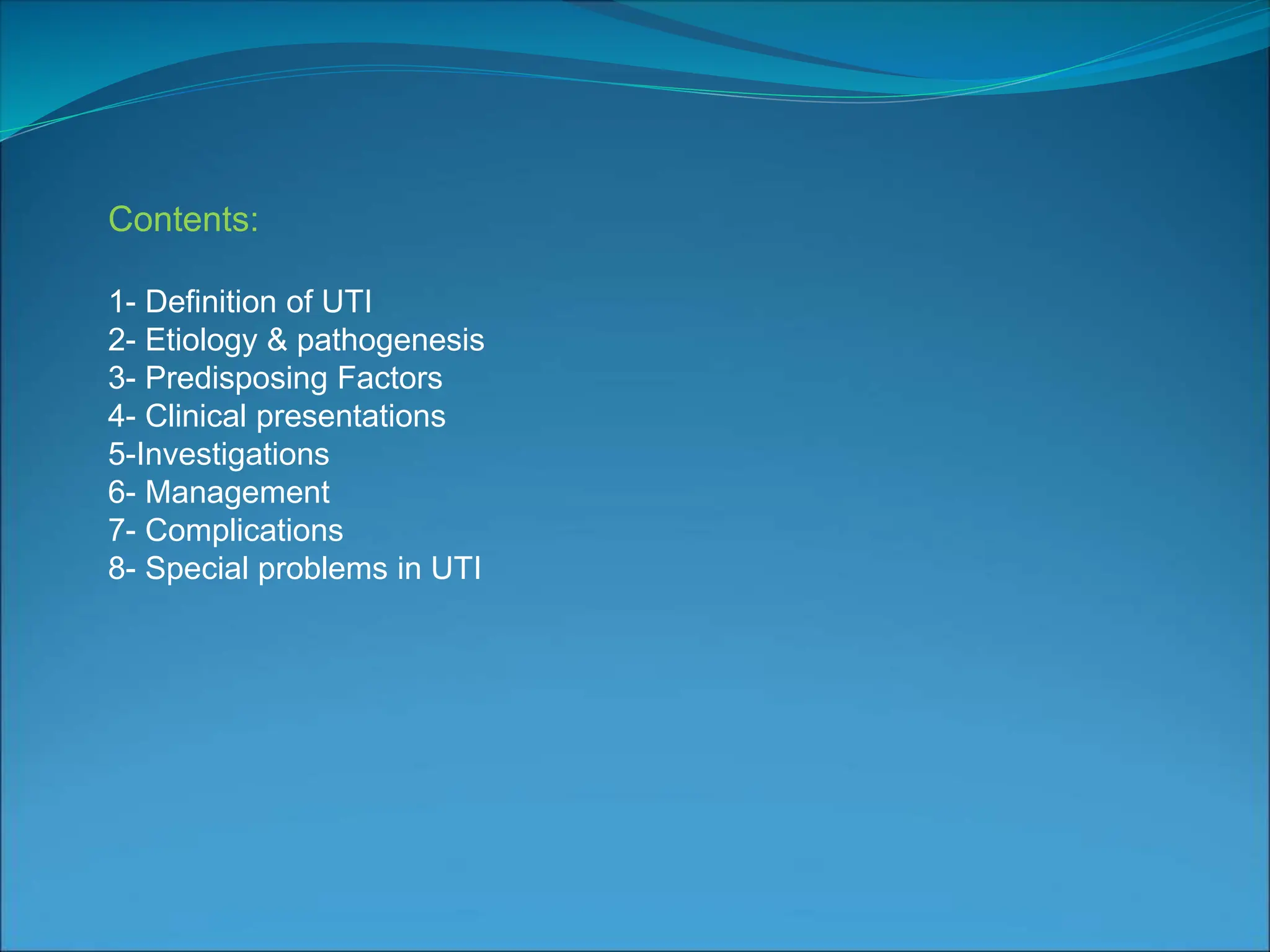 Contents:

1- Definition of UTI
2- Etiology & pathogenesis
3- Predisposing Factors
4- Clinical presentations
5-Investigations
6- Management
7- Complications
8- Special problems in UTI